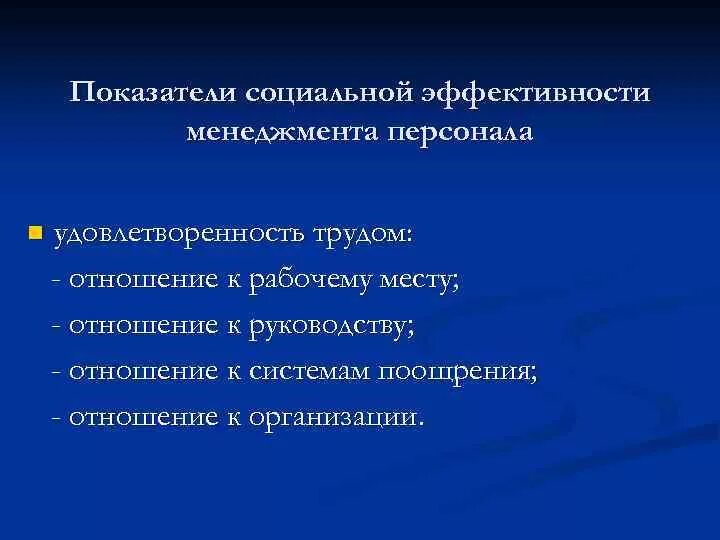 Показатели социальной эффективности менеджмента персонала

удовлетворенность трудом:
- отношение к рабочему месту;
- отношение к руководству;
- отношение к системам поощрения;
- отношение к организации.